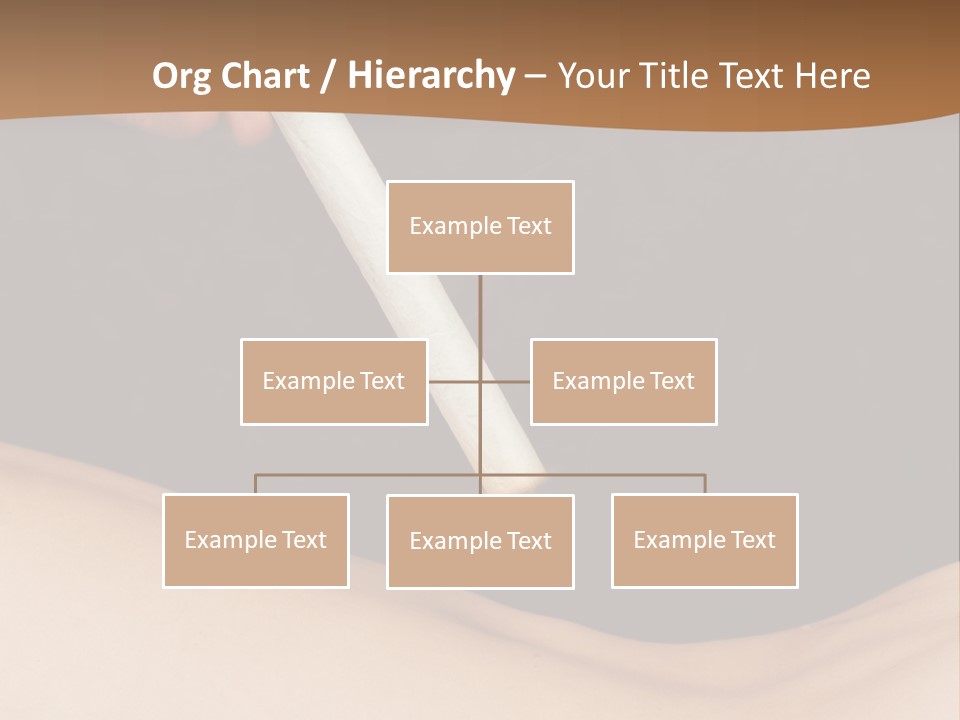 Org Chart / Hierarchy – Your Title Text Here

Example Text

Example Text

Example Text

Example Text

Example Text

Example Text